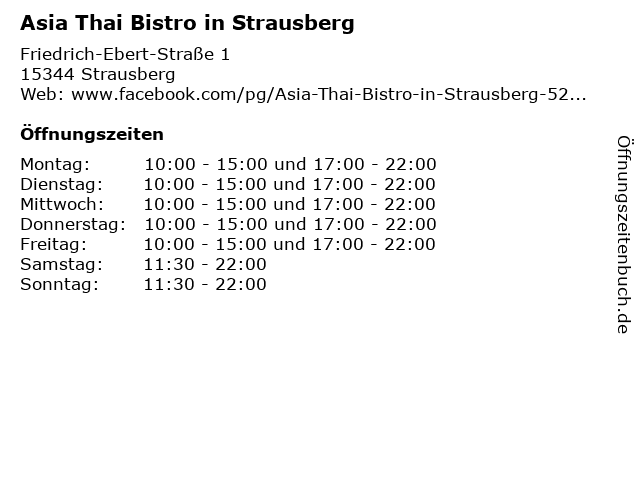 Asia Thai Bistro in Strausberg

Friedrich-Ebert-Straße 1
15344 Strausberg
Web: www.facebook.com/pg/Asia-Thai-Bistro-in-Strausberg-52...

Öffnungszeiten

| | |
|---|---|
| Montag: | 10:00 - 15:00 und 17:00 - 22:00 |
| Dienstag: | 10:00 - 15:00 und 17:00 - 22:00 |
| Mittwoch: | 10:00 - 15:00 und 17:00 - 22:00 |
| Donnerstag: | 10:00 - 15:00 und 17:00 - 22:00 |
| Freitag: | 10:00 - 15:00 und 17:00 - 22:00 |
| Samstag: | 11:30 - 22:00 |
| Sonntag: | 11:30 - 22:00 |

Öffnungszeitenbuch.de